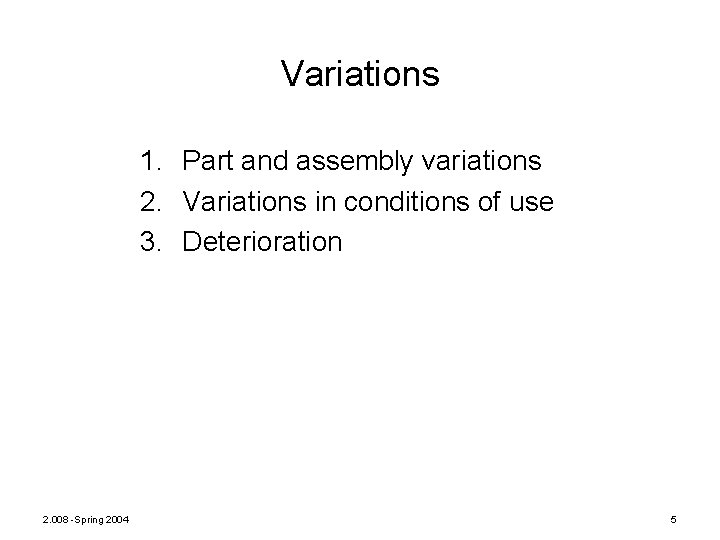 Variations

1. Part and assembly variations
2. Variations in conditions of use
3. Deterioration

2.008 -Spring 2004

5